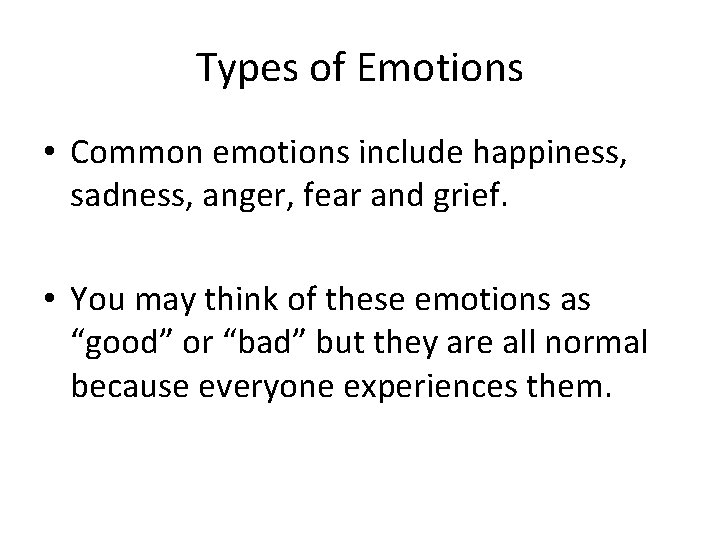 Types of Emotions

• Common emotions include happiness, sadness, anger, fear and grief.

• You may think of these emotions as “good” or “bad” but they are all normal because everyone experiences them.